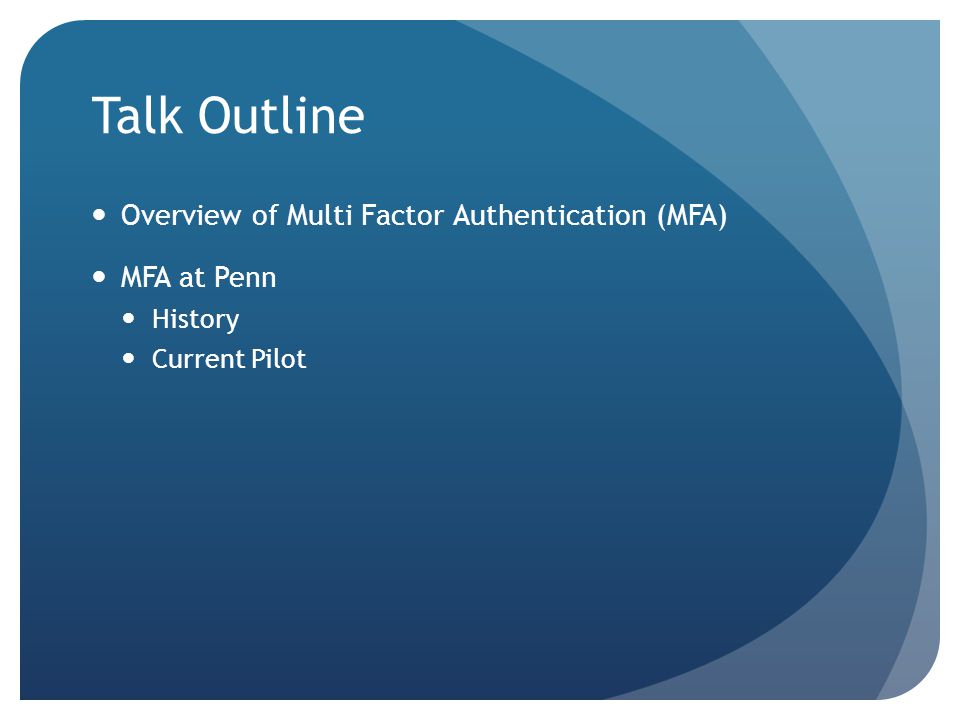 Talk Outline

- Overview of Multi Factor Authentication (MFA)
- MFA at Penn
  - History
  - Current Pilot